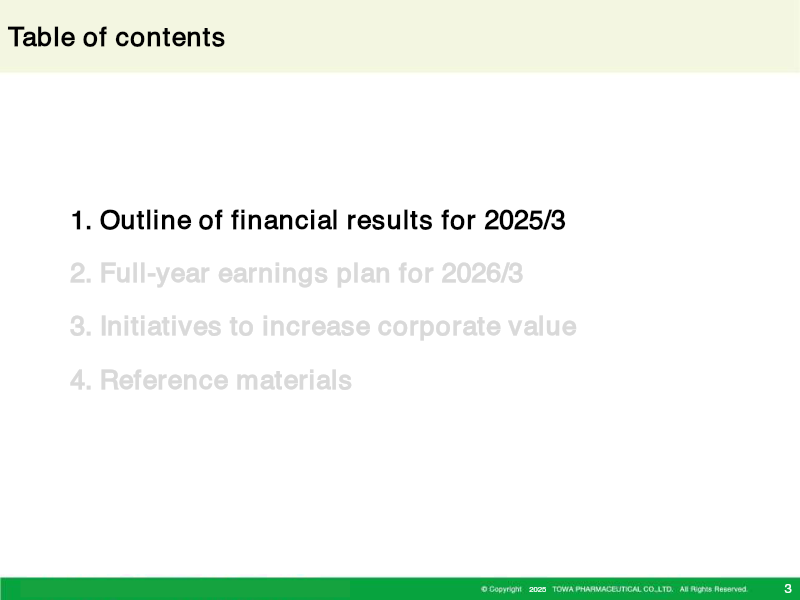 Table of contents

1. Outline of financial results for 2025/3

2. Full-year earnings plan for 2026/3

3. Initiatives to increase corporate value

4. Reference materials

© Copyright 2025 TOWA PHARMACEUTICAL CO.,LTD. All Rights Reserved. 3